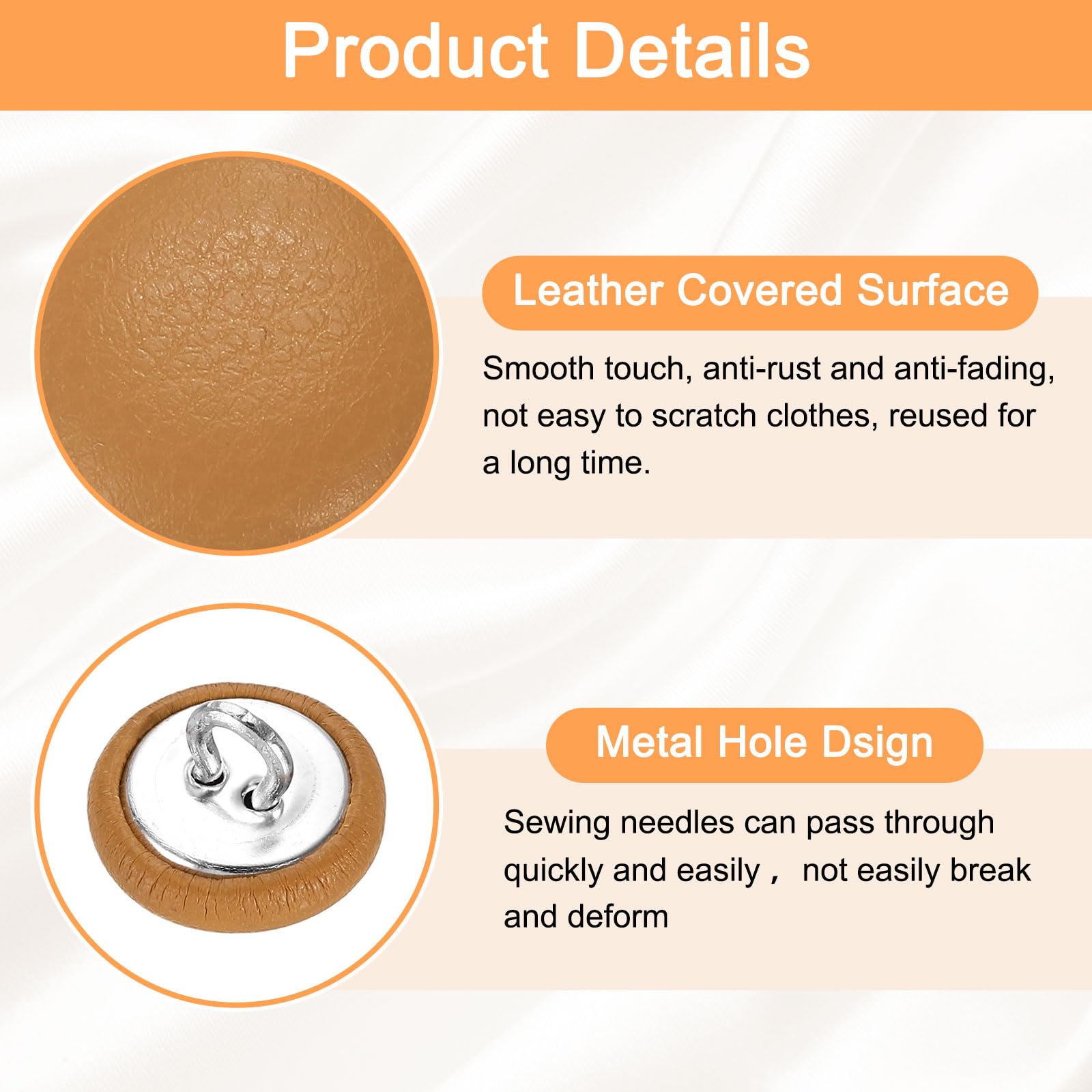 Product Details

Leather Covered Surface

Smooth touch, anti-rust and anti-fading, not easy to scratch clothes, reused for a long time.

Metal Hole Dsign

Sewing needles can pass through quickly and easily， not easily break and deform